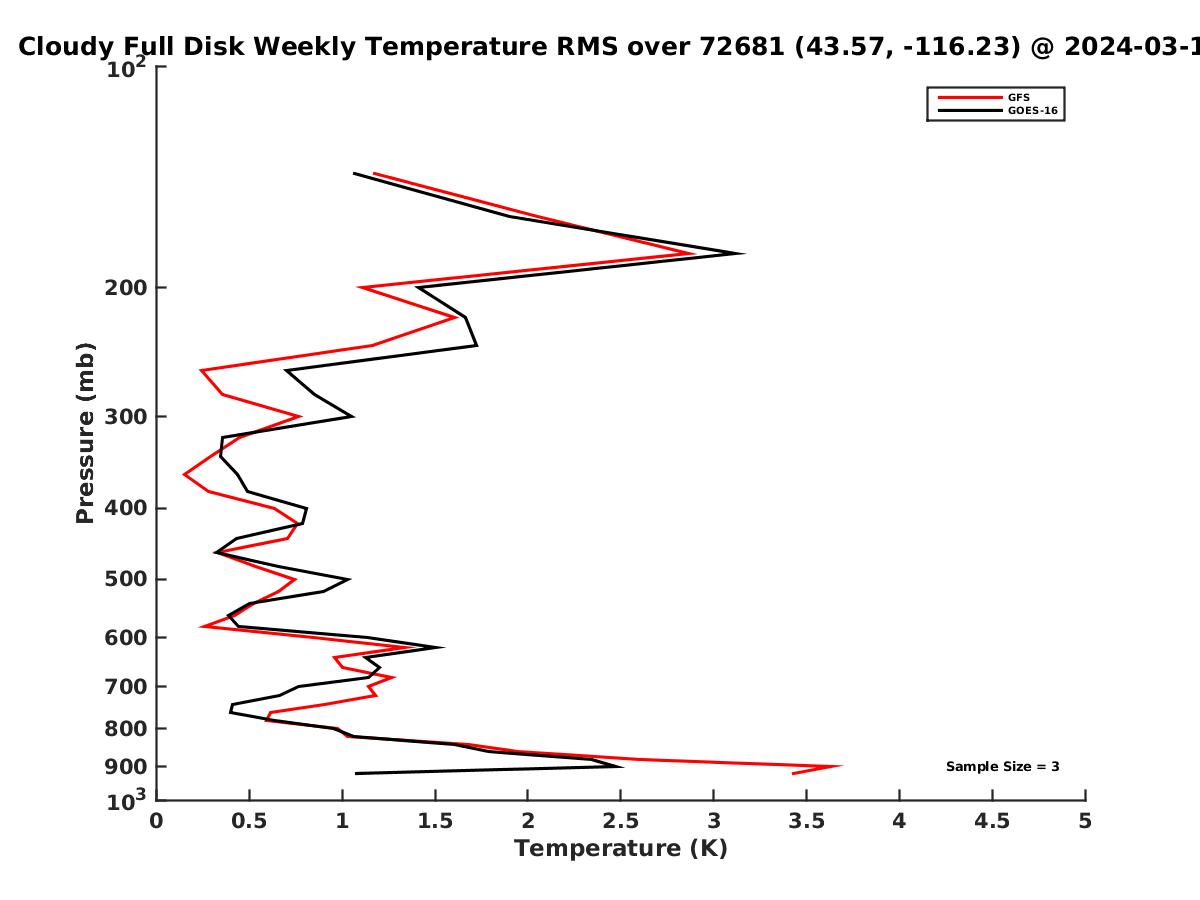 Cloudy Full Disk Weekly Temperature RMS over 72681 (43.57, -116.23) @ 2024-03-1

GFS
GOES-16

Pressure (mb)

$10^2$
200
300
400
500
600
700
800
900
$10^3$

Sample Size = 3

0
0.5
1
1.5
2
2.5
3
3.5
4
4.5
5
Temperature (K)